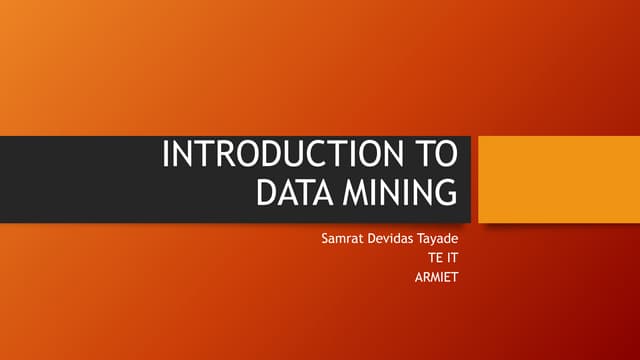 INTRODUCTION TO DATA MINING

Samrat Devidas Tayade
TE IT
ARMIET